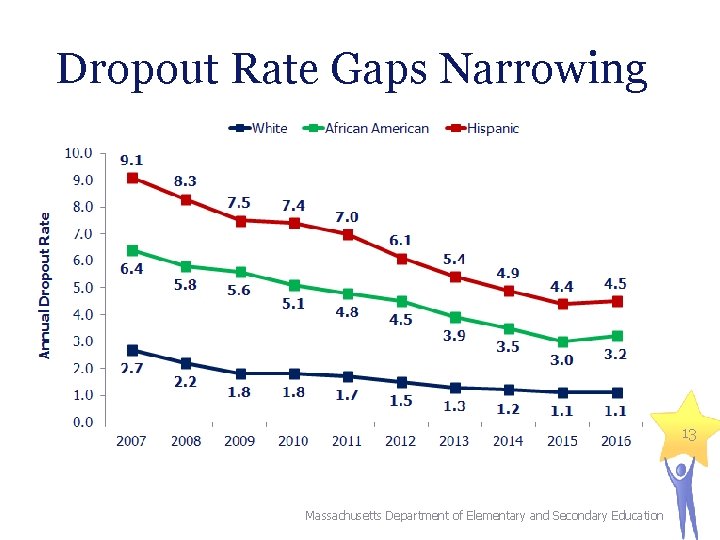 Dropout Rate Gaps Narrowing

White African American Hispanic

Annual Dropout Rate

10.0
9.0
8.0
7.0
6.0
5.0
4.0
3.0
2.0
1.0
0.0

9.1 8.3 7.5 7.4 7.0 6.1 5.4 4.9 4.4 4.5

6.4 5.8 5.6 5.1 4.8 4.5 3.9 3.5 3.0 3.2

2.7 2.2 1.8 1.8 1.7 1.5 1.3 1.2 1.1 1.1

2007 2008 2009 2010 2011 2012 2013 2014 2015 2016

13

Massachusetts Department of Elementary and Secondary Education